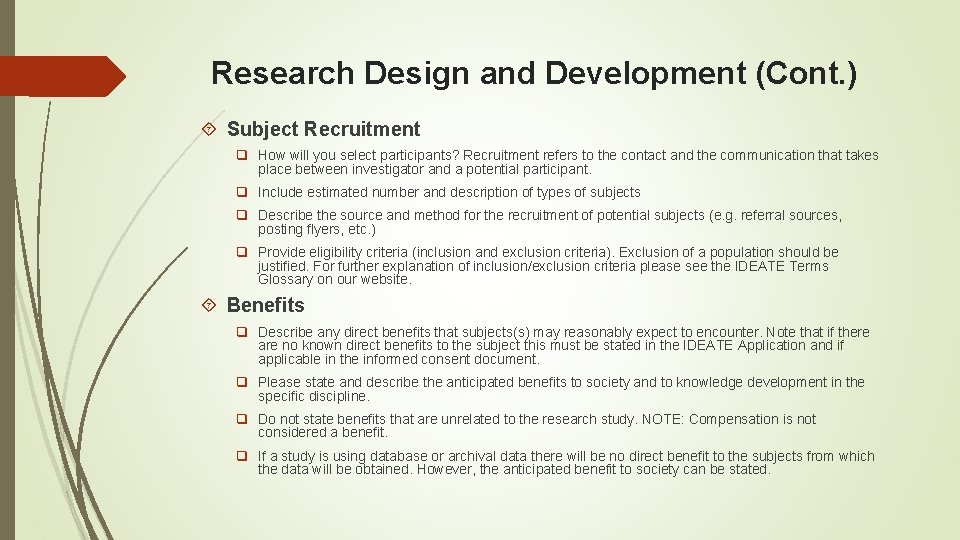 Research Design and Development (Cont.)

Subject Recruitment

How will you select participants? Recruitment refers to the contact and the communication that takes place between investigator and a potential participant.

Include estimated number and description of types of subjects

Describe the source and method for the recruitment of potential subjects (e.g. referral sources, posting flyers, etc.)

Provide eligibility criteria (inclusion and exclusion criteria). Exclusion of a population should be justified. For further explanation of inclusion/exclusion criteria please see the IDEATE Terms Glossary on our website.

Benefits

Describe any direct benefits that subjects(s) may reasonably expect to encounter. Note that if there are no known direct benefits to the subject this must be stated in the IDEATE Application and if applicable in the informed consent document.

Please state and describe the anticipated benefits to society and to knowledge development in the specific discipline.

Do not state benefits that are unrelated to the research study. NOTE: Compensation is not considered a benefit.

If a study is using database or archival data there will be no direct benefit to the subjects from which the data will be obtained. However, the anticipated benefit to society can be stated.